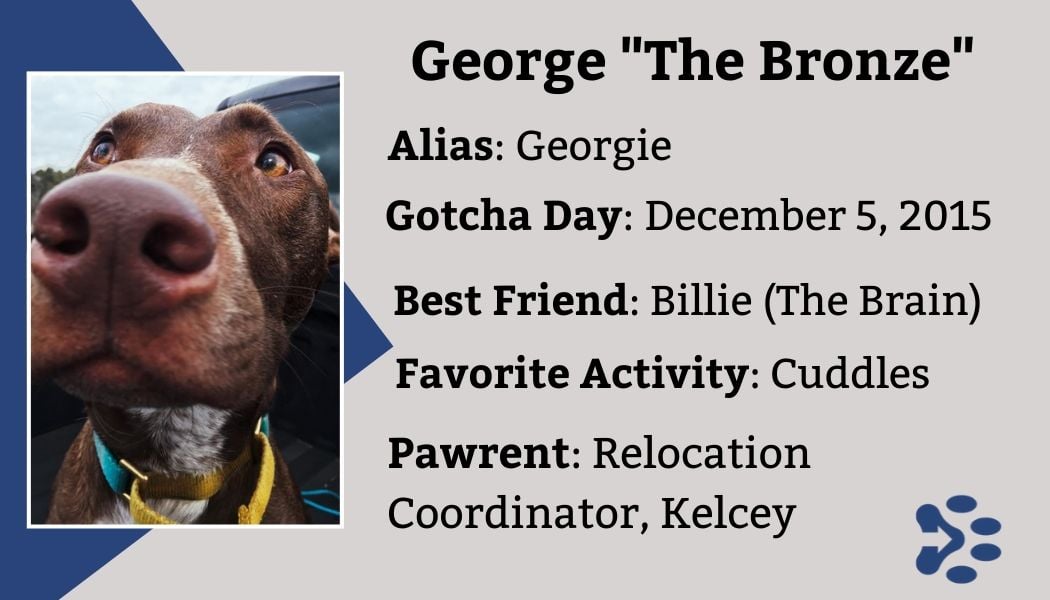 George "The Bronze"

Alias: Georgie

Gotcha Day: December 5, 2015

Best Friend: Billie (The Brain)

Favorite Activity: Cuddles

Pawrent: Relocation Coordinator, Kelcey